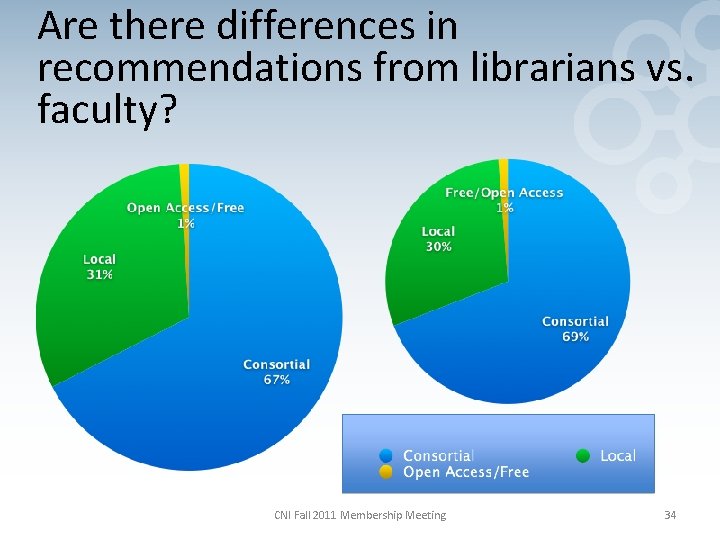 Are there differences in recommendations from librarians vs. faculty?

Open Access/Free
1%

Local
31%

Consortial
67%

Free/Open Access
1%

Local
30%

Consortial
69%

Consortial
Local
Open Access/Free

CNI Fall 2011 Membership Meeting

34